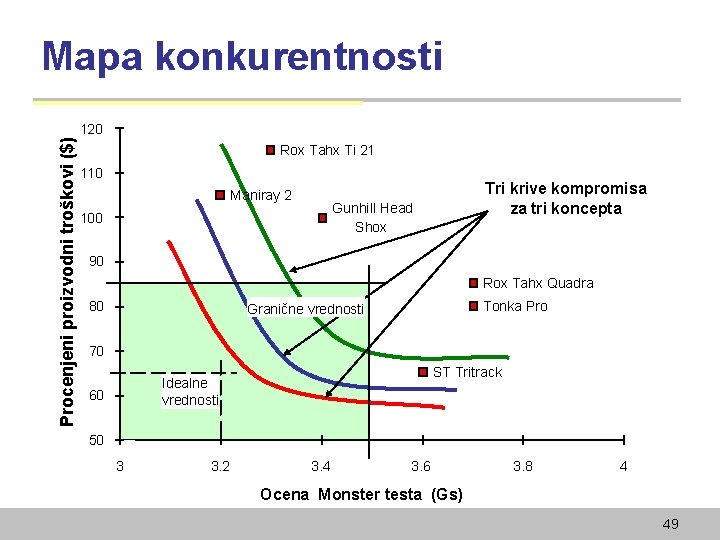 Mapa konkurentnosti

Procenjeni proizvodni troškovi ($)

120
110
100
90
80
70
60
50

Rox Tahx Ti 21
Maniray 2
Gunhill Head Shox
Tri krive kompromisa za tri koncepta
Rox Tahx Quadra
Tonka Pro
Granične vrednosti
ST Tritrack
Idealne vrednosti

3
3.2
3.4
3.6
3.8
4

Ocena Monster testa (Gs)

49